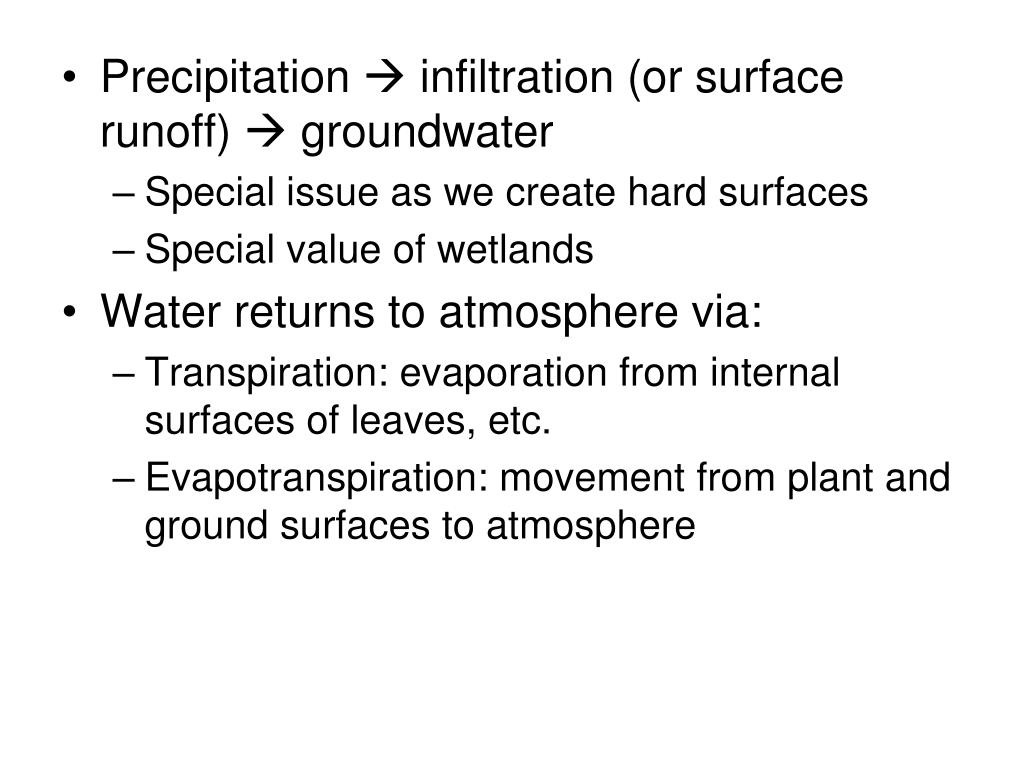 • Precipitation → infiltration (or surface runoff) → groundwater
– Special issue as we create hard surfaces
– Special value of wetlands

• Water returns to atmosphere via:
– Transpiration: evaporation from internal surfaces of leaves, etc.
– Evapotranspiration: movement from plant and ground surfaces to atmosphere